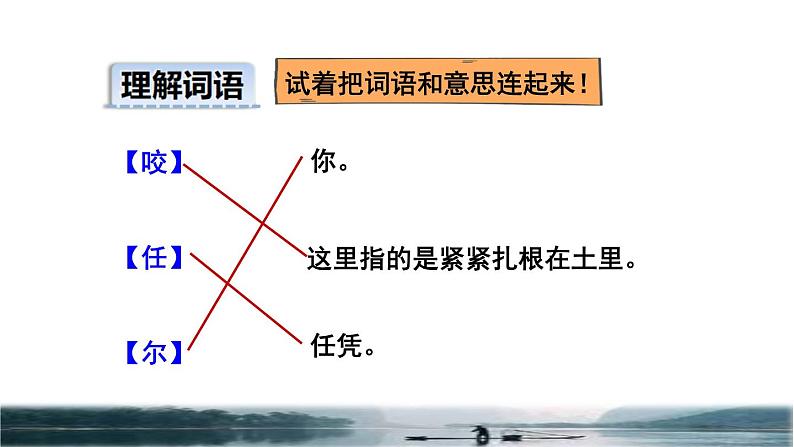 理解词语

试着把词语和意思连起来！

【咬】

【任】

【尔】

你。

这里指的是紧紧扎根在土里。

任凭。